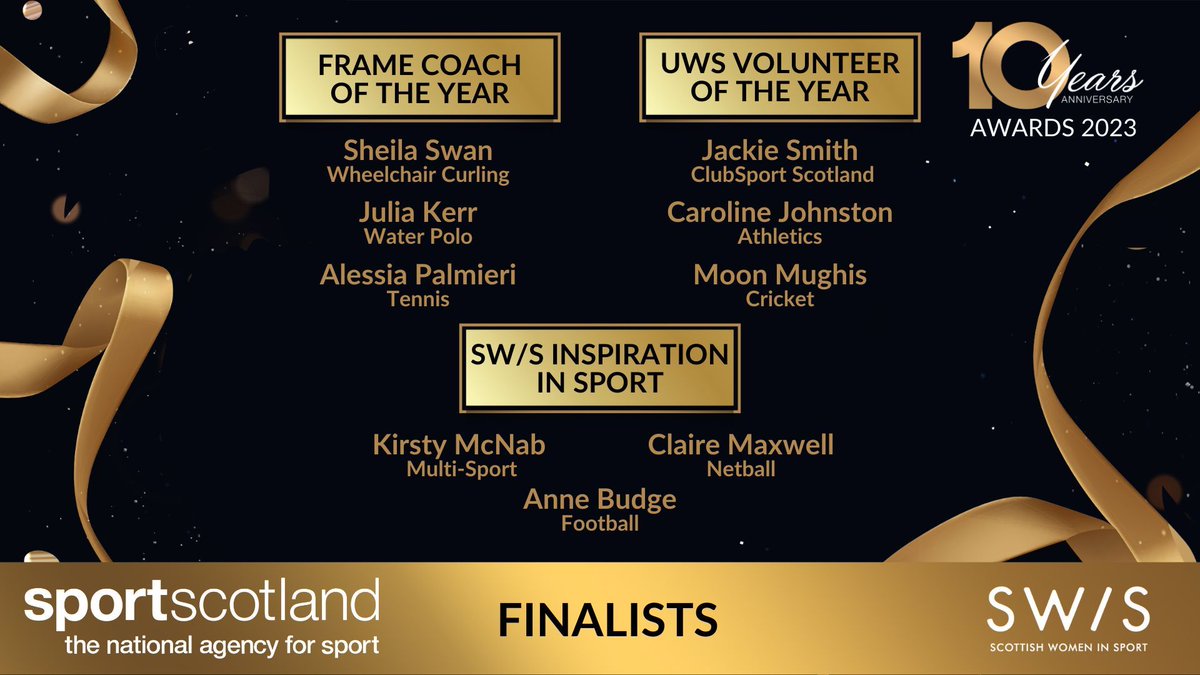 FRAME COACH OF THE YEAR

Sheila Swan
Wheelchair Curling

Julia Kerr
Water Polo

Alessia Palmieri
Tennis

UWS VOLUNTEER OF THE YEAR

Jackie Smith
ClubSport Scotland

Caroline Johnston
Athletics

Moon Mughis
Cricket

10 Years ANNIVERSARY
AWARDS 2023

SW/S INSPIRATION IN SPORT

Kirsty McNab
Multi-Sport

Claire Maxwell
Netball

Anne Budge
Football

sportscotland
the national agency for sport

FINALISTS

SW/S
SCOTTISH WOMEN IN SPORT